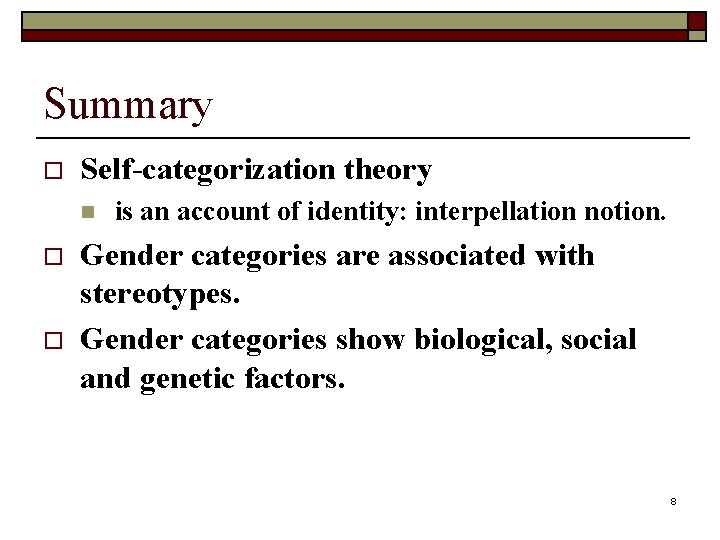 Summary

Self-categorization theory

is an account of identity: interpellation notion.

Gender categories are associated with stereotypes.

Gender categories show biological, social and genetic factors.

8